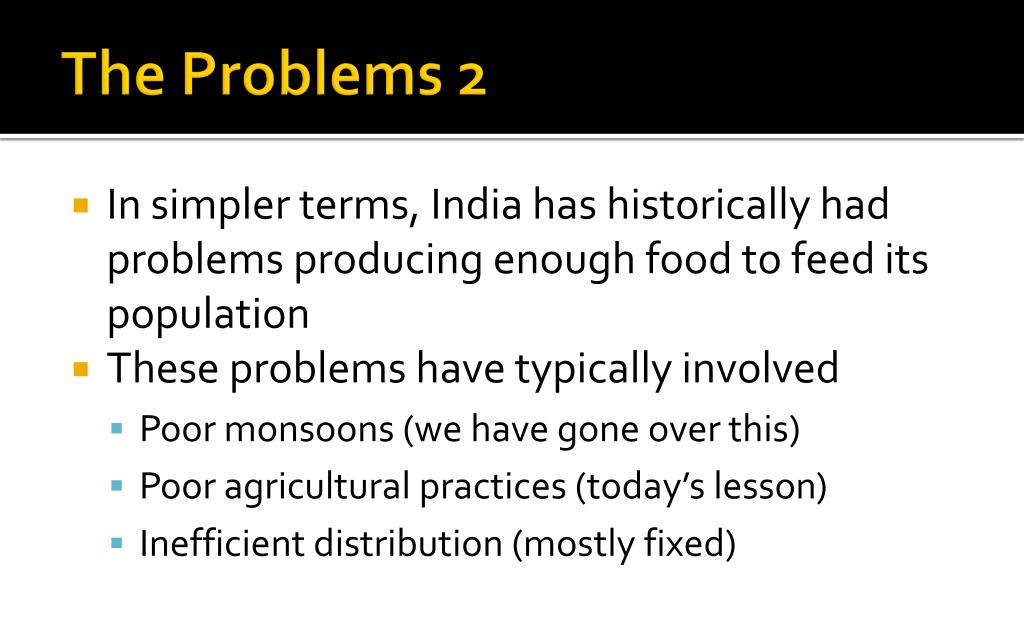 The Problems 2

In simpler terms, India has historically had problems producing enough food to feed its population

These problems have typically involved

Poor monsoons (we have gone over this)

Poor agricultural practices (today’s lesson)

Inefficient distribution (mostly fixed)